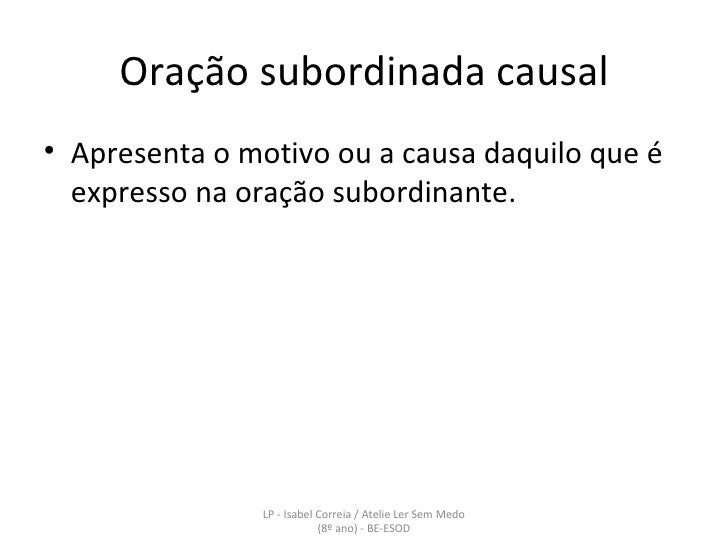 Oração subordinada causal

• Apresenta o motivo ou a causa daquilo que é expresso na oração subordinante.

LP - Isabel Correia / Atelie Ler Sem Medo (8º ano) - BE-ESOD